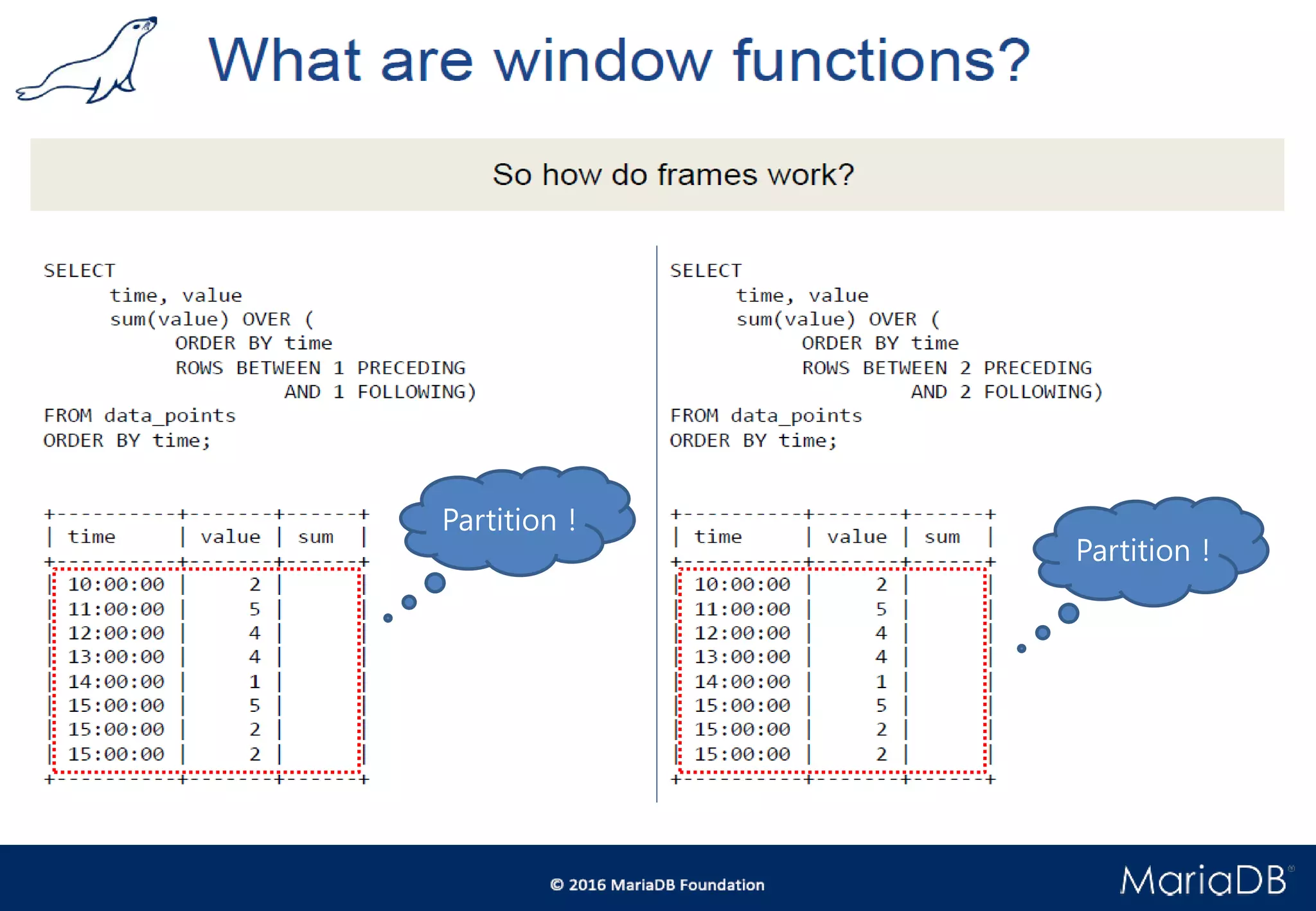 What are window functions?

So how do frames work?

SELECT
time, value
sum(value) OVER (
ORDER BY time
ROWS BETWEEN 1 PRECEDING
AND 1 FOLLOWING)
FROM data_points
ORDER BY time;

| time | value | sum |
|---|---|---|
| 10:00:00 | 2 | |
| 11:00:00 | 5 | |
| 12:00:00 | 4 | |
| 13:00:00 | 4 | |
| 14:00:00 | 1 | |
| 15:00:00 | 5 | |
| 15:00:00 | 2 | |
| 15:00:00 | 2 | |

Partition !

SELECT
time, value
sum(value) OVER (
ORDER BY time
ROWS BETWEEN 2 PRECEDING
AND 2 FOLLOWING)
FROM data_points
ORDER BY time;

| time | value | sum |
|---|---|---|
| 10:00:00 | 2 | |
| 11:00:00 | 5 | |
| 12:00:00 | 4 | |
| 13:00:00 | 4 | |
| 14:00:00 | 1 | |
| 15:00:00 | 5 | |
| 15:00:00 | 2 | |
| 15:00:00 | 2 | |

Partition !

© 2016 MariaDB Foundation

MariaDB